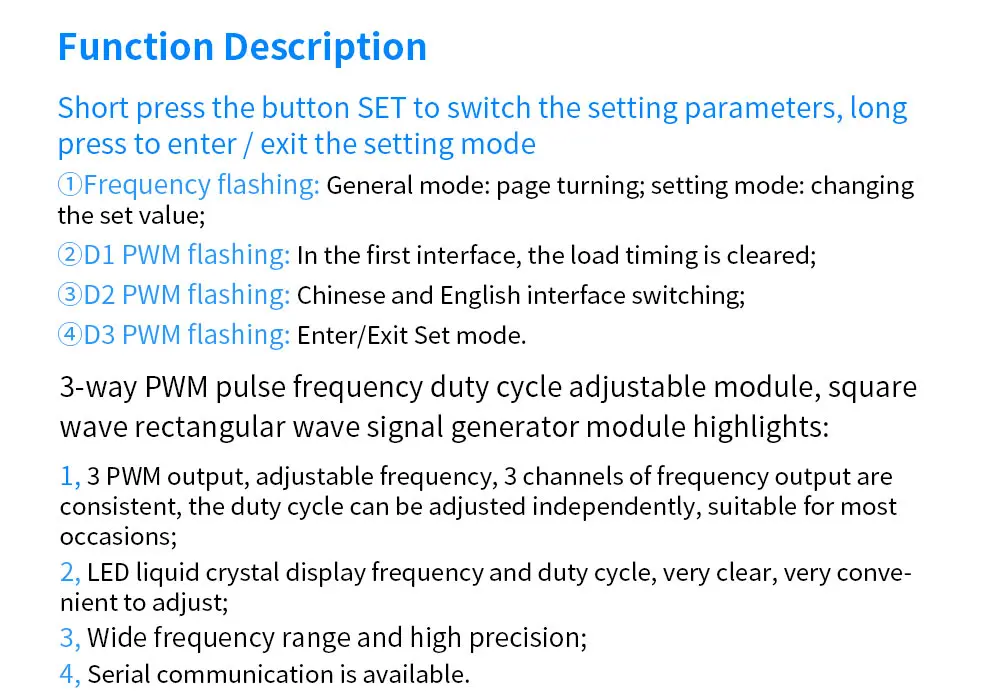 Function Description

Short press the button SET to switch the setting parameters, long press to enter / exit the setting mode

①Frequency flashing: General mode: page turning; setting mode: changing the set value;

②D1 PWM flashing: In the first interface, the load timing is cleared;

③D2 PWM flashing: Chinese and English interface switching;

④D3 PWM flashing: Enter/Exit Set mode.

3-way PWM pulse frequency duty cycle adjustable module, square wave rectangular wave signal generator module highlights:

1, 3 PWM output, adjustable frequency, 3 channels of frequency output are consistent, the duty cycle can be adjusted independently, suitable for most occasions;

2, LED liquid crystal display frequency and duty cycle, very clear, very convenient to adjust;

3, Wide frequency range and high precision;

4, Serial communication is available.